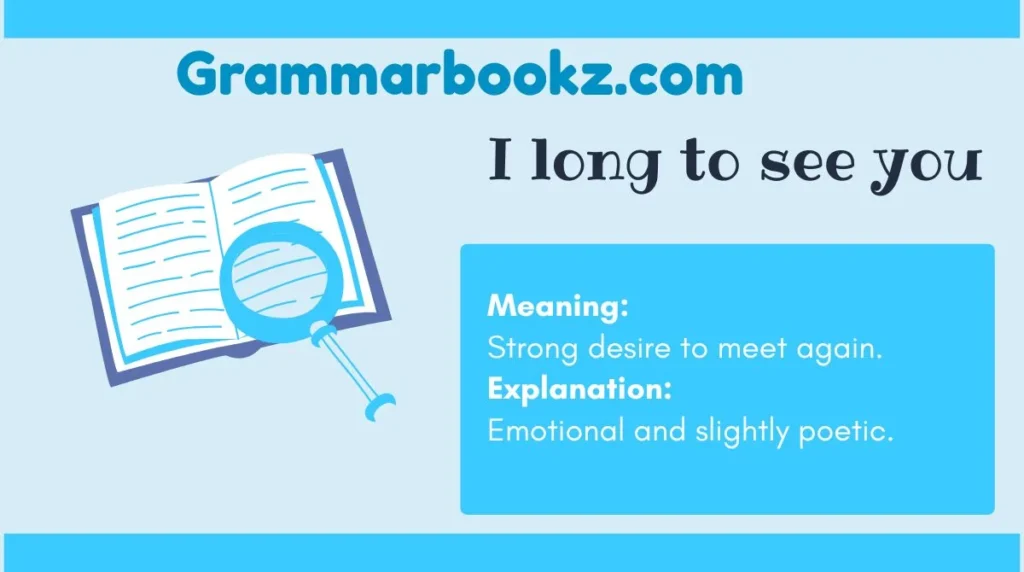 Grammarbookz.com

I long to see you

Meaning:
Strong desire to meet again.
Explanation:
Emotional and slightly poetic.